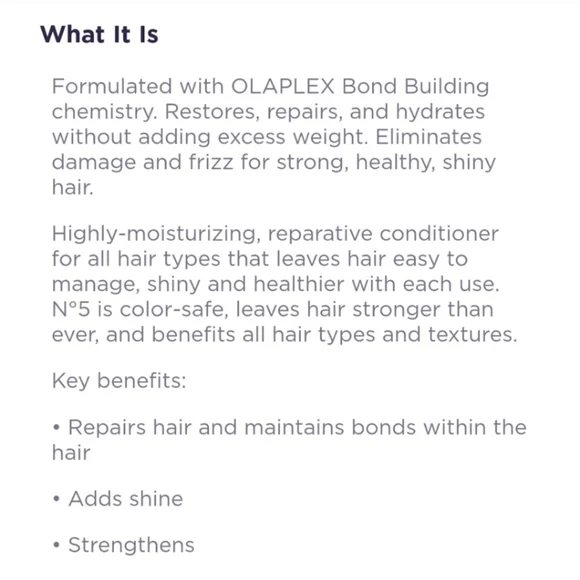 What It Is

Formulated with OLAPLEX Bond Building chemistry. Restores, repairs, and hydrates without adding excess weight. Eliminates damage and frizz for strong, healthy, shiny hair.

Highly-moisturizing, reparative conditioner for all hair types that leaves hair easy to manage, shiny and healthier with each use. N°5 is color-safe, leaves hair stronger than ever, and benefits all hair types and textures.

Key benefits:

• Repairs hair and maintains bonds within the hair

• Adds shine

• Strengthens